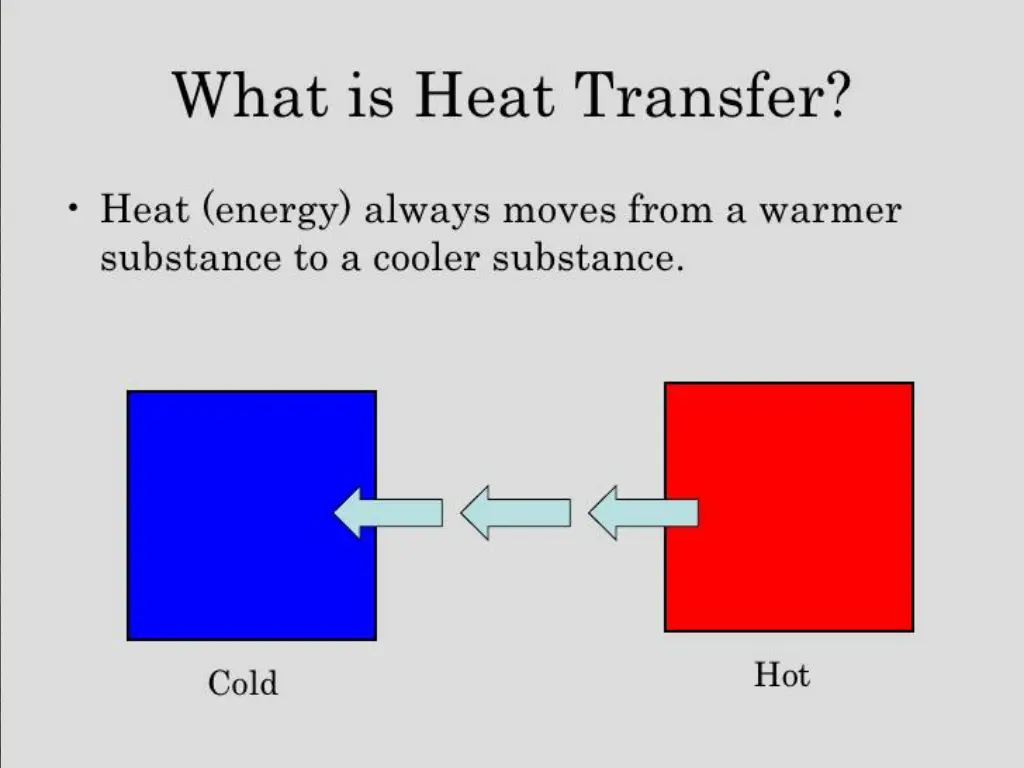 What is Heat Transfer?

• Heat (energy) always moves from a warmer substance to a cooler substance.

Cold

Hot